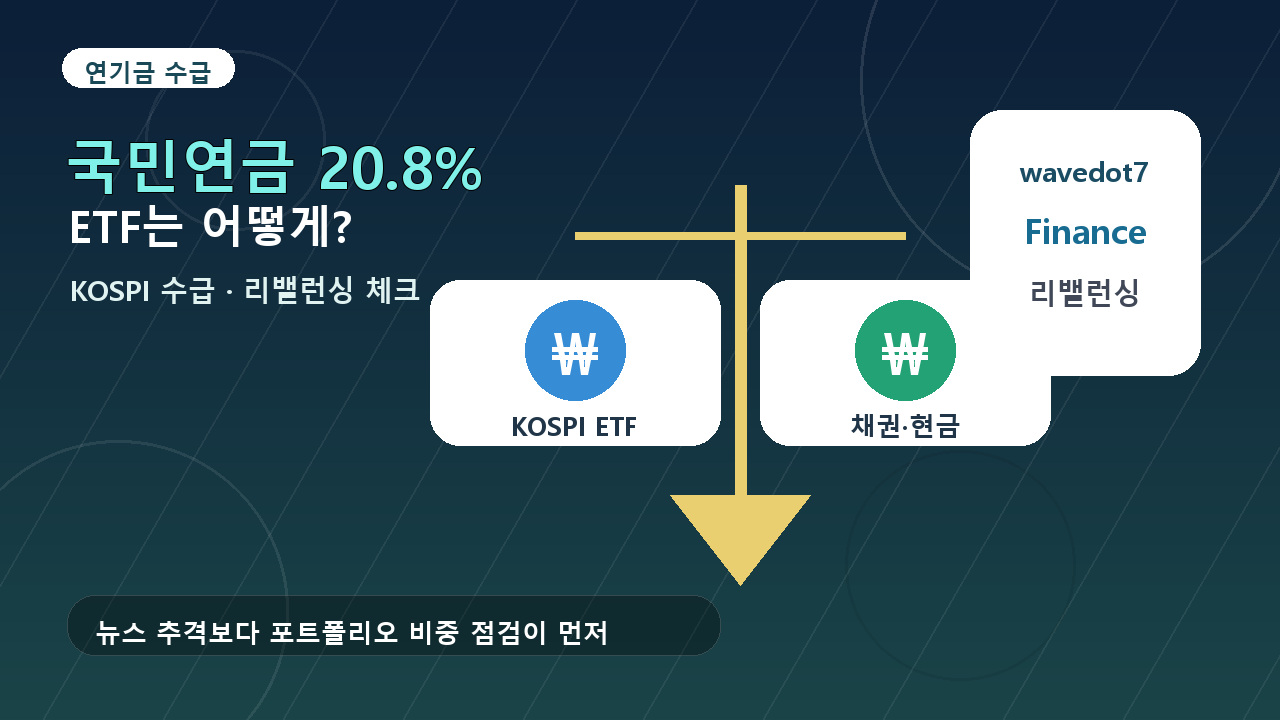 연기금 수급

국민연금 20.8%
ETF는 어떻게?

KOSPI 수급 · 리밸런싱 체크

wavedot7
Finance
리밸런싱

₩
KOSPI ETF

₩
채권·현금

뉴스 추격보다 포트폴리오 비중 점검이 먼저